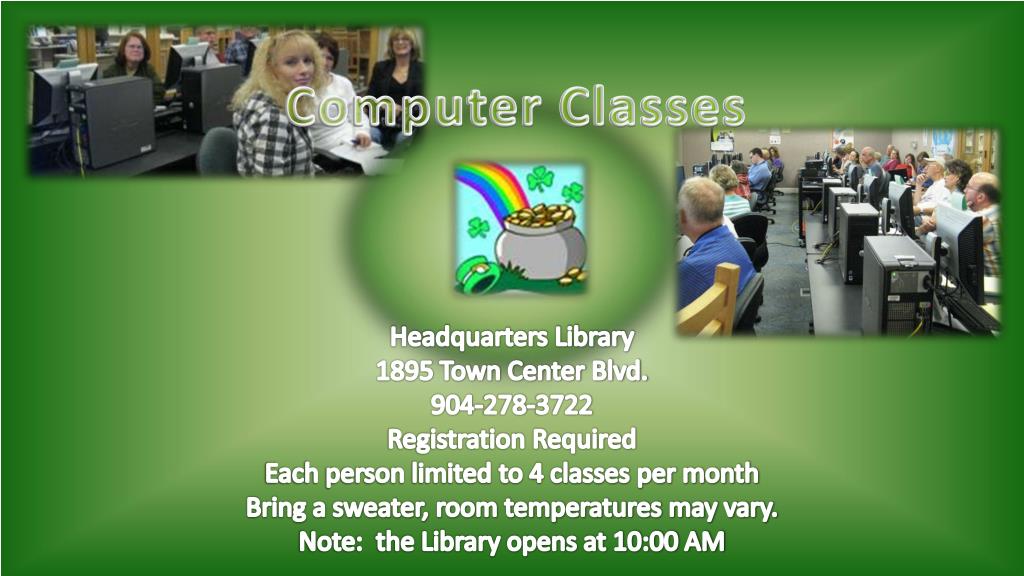 Computer Classes

Headquarters Library
1895 Town Center Blvd.
904-278-3722
Registration Required
Each person limited to 4 classes per month
Bring a sweater, room temperatures may vary.
Note: the Library opens at 10:00 AM